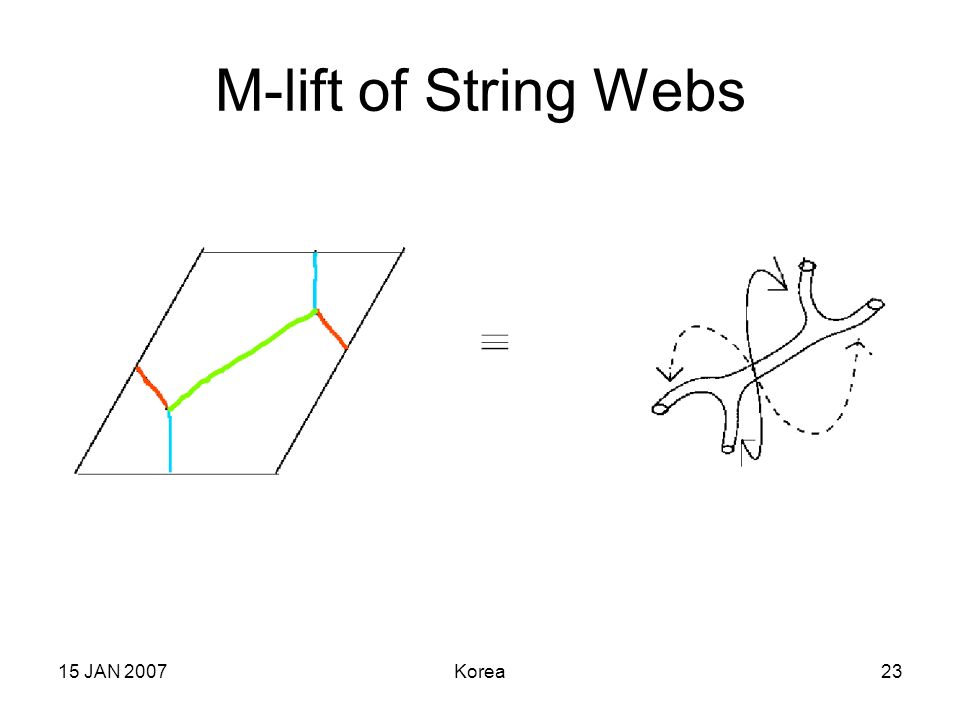 M-lift of String Webs

$\equiv$

15 JAN 2007

Korea

23